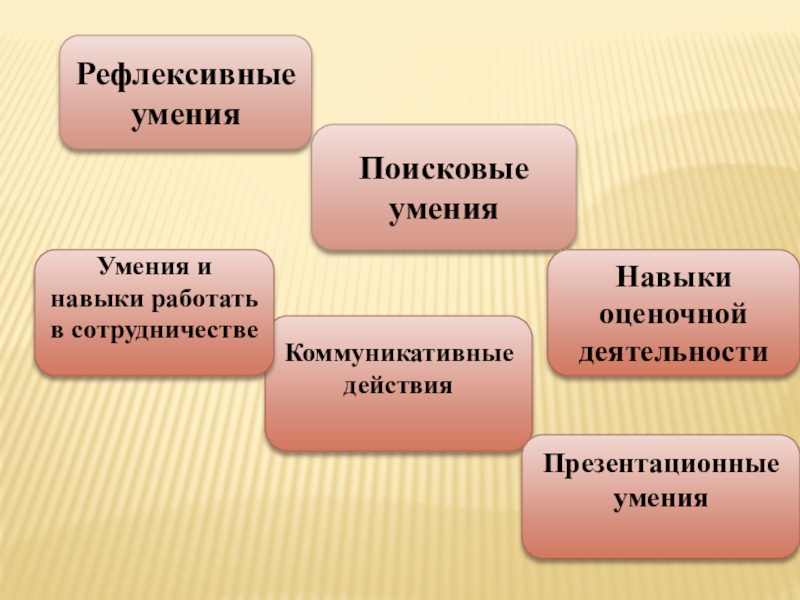 Рефлексивные умения

Поисковые умения

Умения и навыки работать в сотрудничестве

Навыки оценочной деятельности

Коммуникативные действия

Презентационные умения